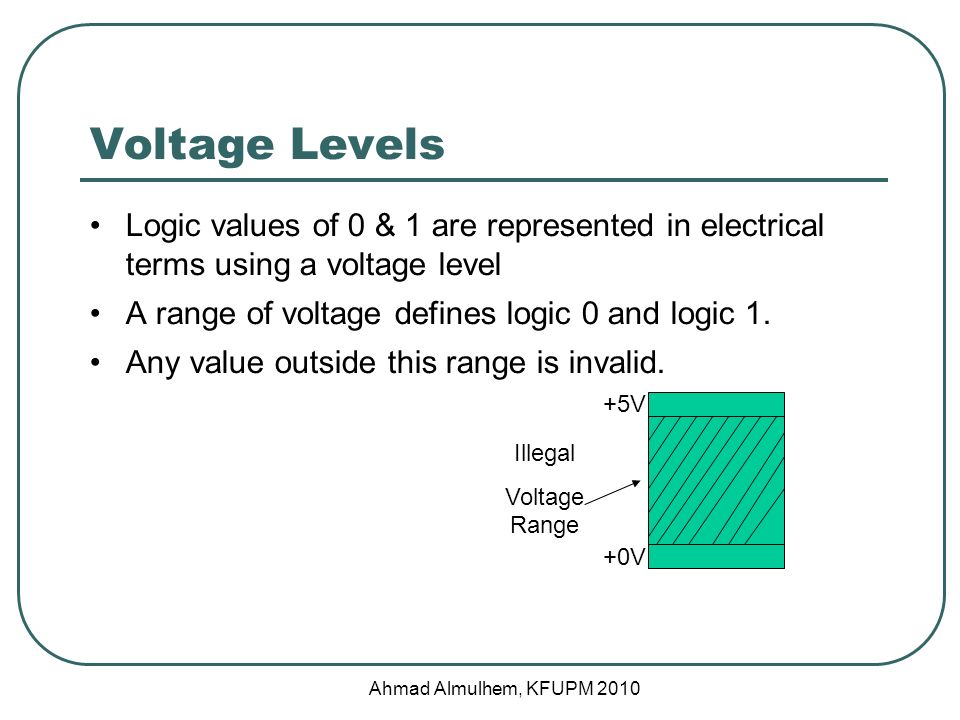 Voltage Levels

• Logic values of 0 & 1 are represented in electrical terms using a voltage level

• A range of voltage defines logic 0 and logic 1.

• Any value outside this range is invalid.

+5V

Illegal

Voltage Range

+0V

Ahmad Almulhem, KFUPM 2010